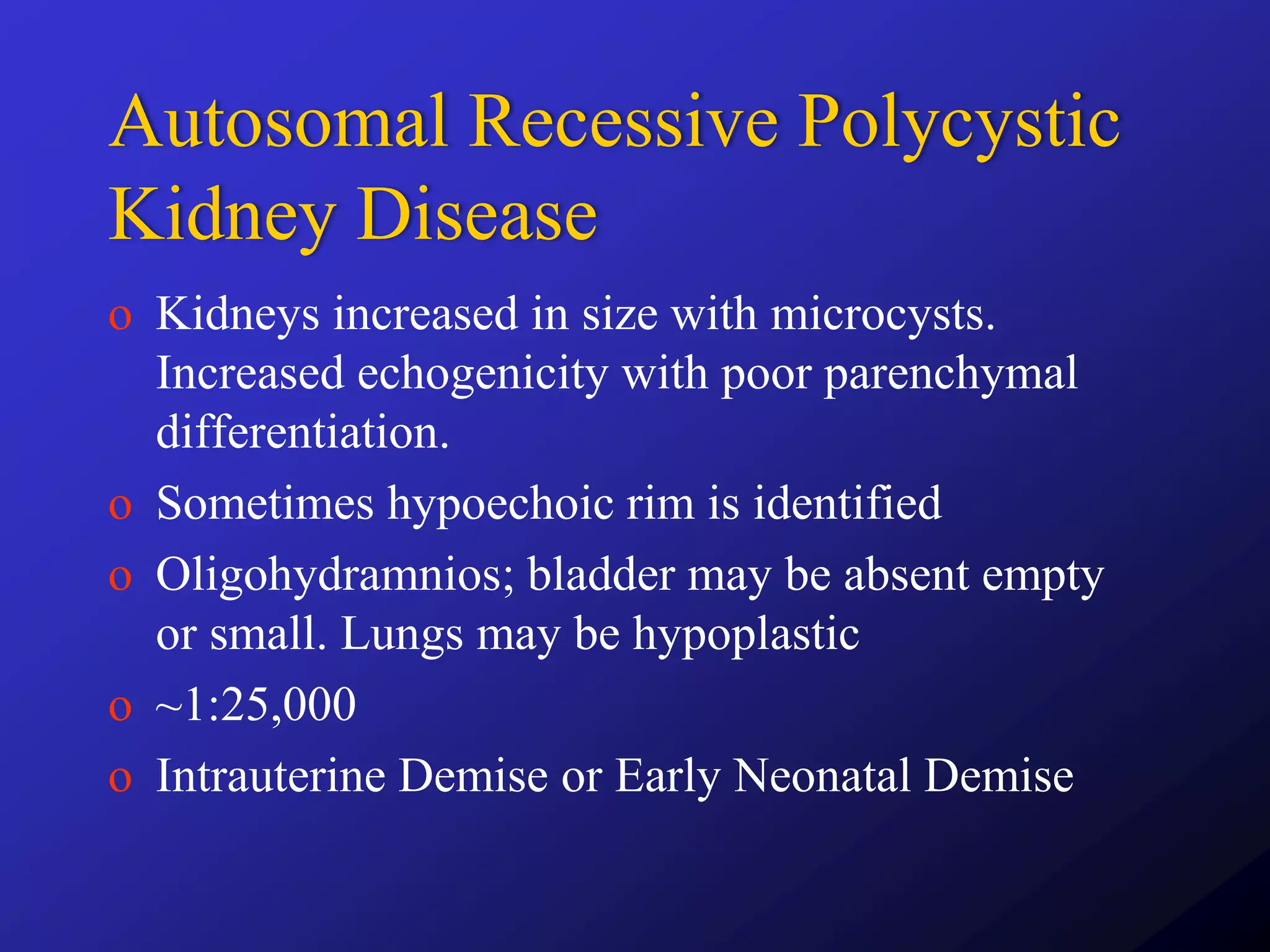 Autosomal Recessive Polycystic Kidney Disease

o Kidneys increased in size with microcysts. Increased echogenicity with poor parenchymal differentiation.

o Sometimes hypoechoic rim is identified

o Oligohydramnios; bladder may be absent empty or small. Lungs may be hypoplastic

o ~1:25,000

o Intrauterine Demise or Early Neonatal Demise